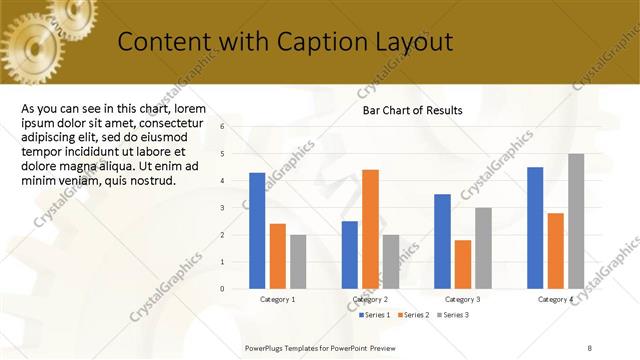 Content with Caption Layout

As you can see in this chart, lorem ipsum dolor sit amet, consectetur adipiscing elit, sed do eiusmod tempor incididunt ut labore et dolore magna aliqua. Ut enim ad minim veniam, quis nostrud.

Bar Chart of Results

6
5
4
3
2
1
0

Category 1
Category 2
Category 3
Category 4

Series 1 Series 2 Series 3

CrystalGraphics

PowerPlugs Templates for PowerPoint Preview

8